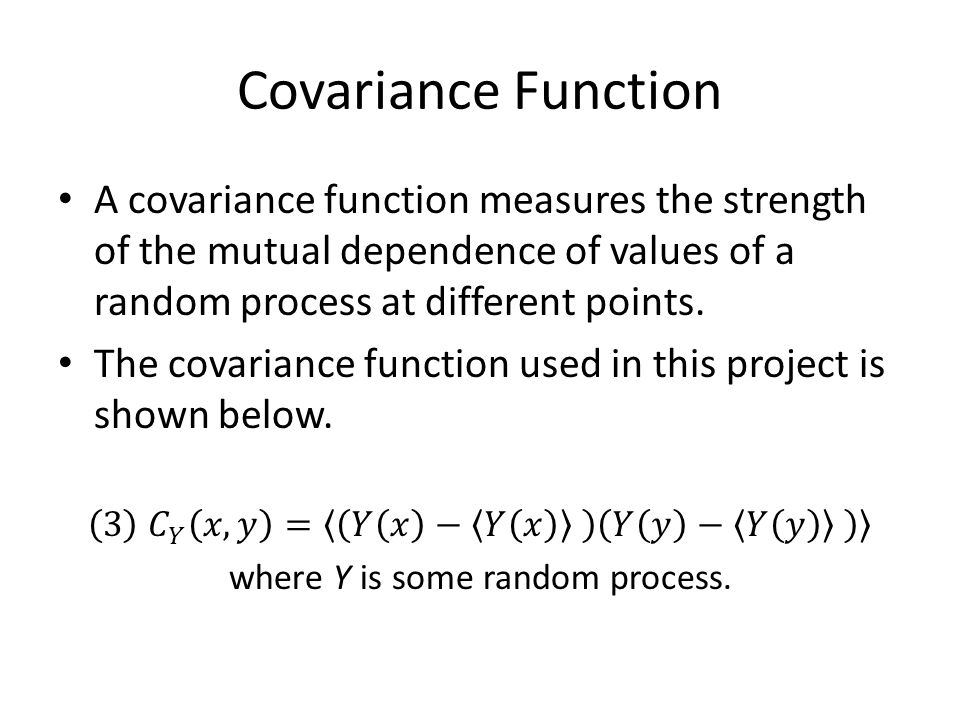 Covariance Function

• A covariance function measures the strength of the mutual dependence of values of a random process at different points.
• The covariance function used in this project is shown below.

(3) $C_Y(x, y) = \langle (Y(x) - \langle Y(x) \rangle)(Y(y) - \langle Y(y) \rangle) \rangle$
where $Y$ is some random process.